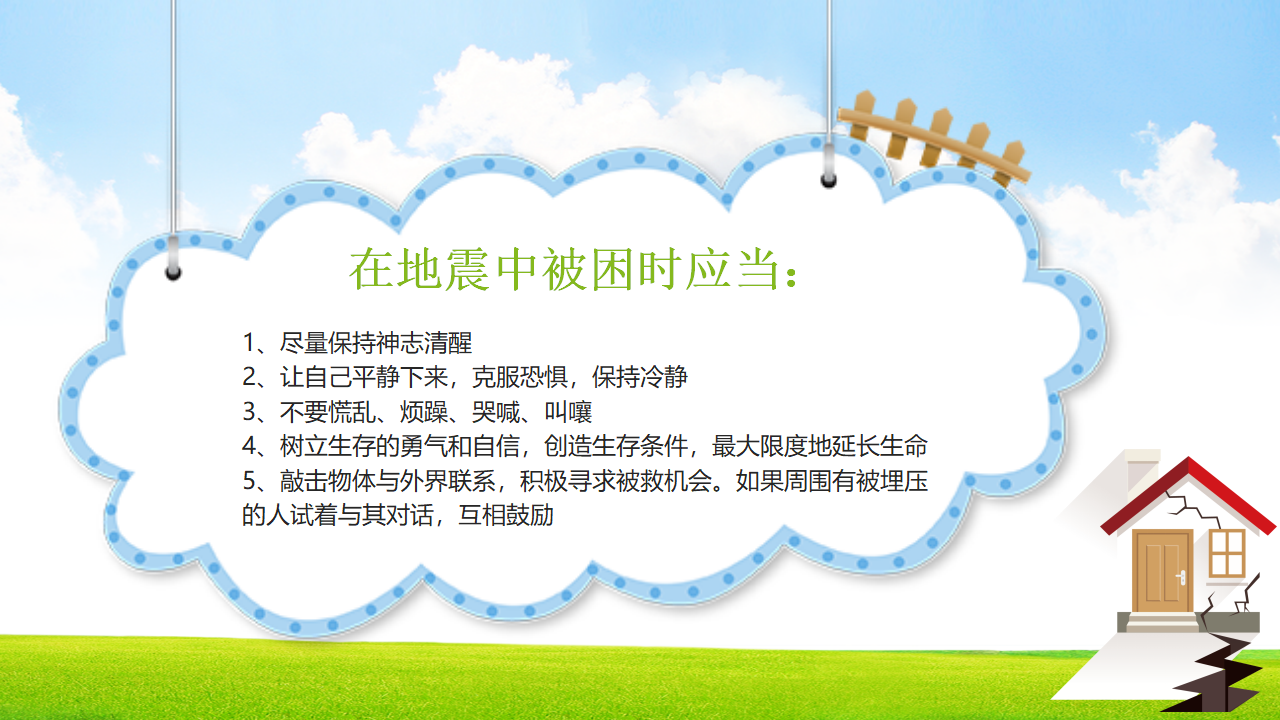 在地震中被困时应当：

1、尽量保持神志清醒
2、让自己平静下来，克服恐惧，保持冷静
3、不要慌乱、烦躁、哭喊、叫嚷
4、树立生存的勇气和自信，创造生存条件，最大限度地延长生命
5、敲击物体与外界联系，积极寻求被救机会。如果周围有被埋压的人试着与其对话，互相鼓励